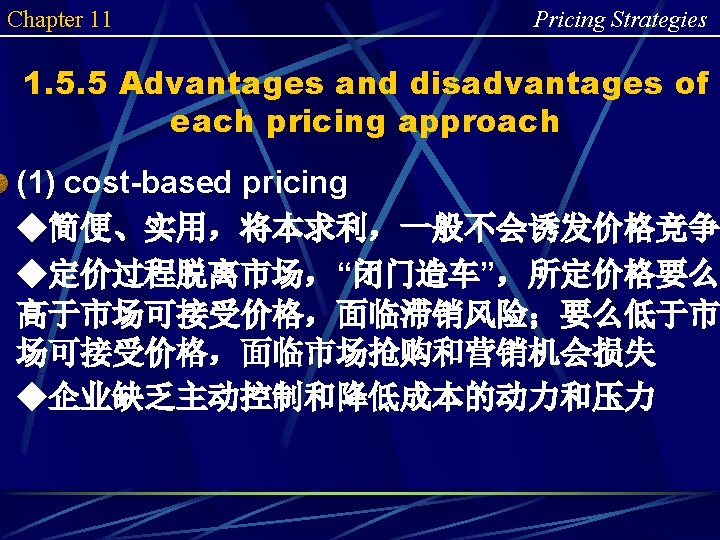 Chapter 11

Pricing Strategies

1.5.5 Advantages and disadvantages of each pricing approach

(1) cost-based pricing

◆简便、实用，将本求利，一般不会诱发价格竞争

◆定价过程脱离市场，“闭门造车”，所定价格要么高于市场可接受价格，面临滞销风险；要么低于市场可接受价格，面临市场抢购和营销机会损失

◆企业缺乏主动控制和降低成本的动力和压力